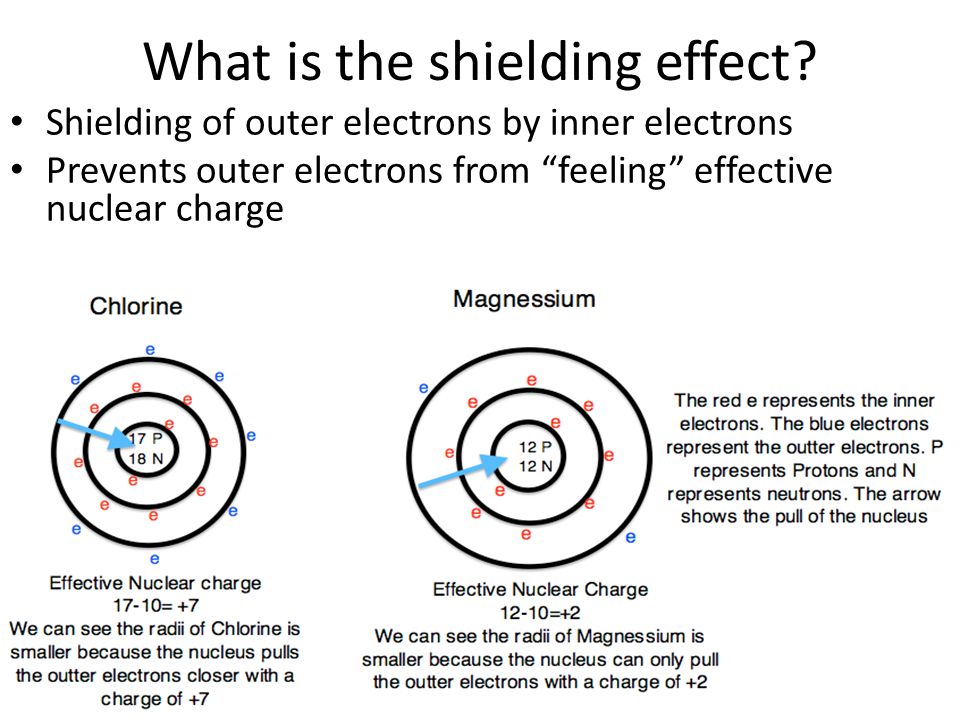 What is the shielding effect?

• Shielding of outer electrons by inner electrons
• Prevents outer electrons from "feeling" effective nuclear charge

Chlorine

e e e e e e e e e e e e e e e e e

17 P
18 N

Effective Nuclear charge
17-10= +7
We can see the radii of Chlorine is smaller because the nucleus pulls the outter electrons closer with a charge of +7

Magnessium

e e e e e e e e e e e e

12 P
12 N

Effective Nuclear Charge
12-10=+2
We can see the radii of Magnessium is smaller because the nucleus can only pull the outter electrons with a charge of +2

The red e represents the inner electrons. The blue electrons represent the outter electrons. P represents Protons and N represents neutrons. The arrow shows the pull of the nucleus